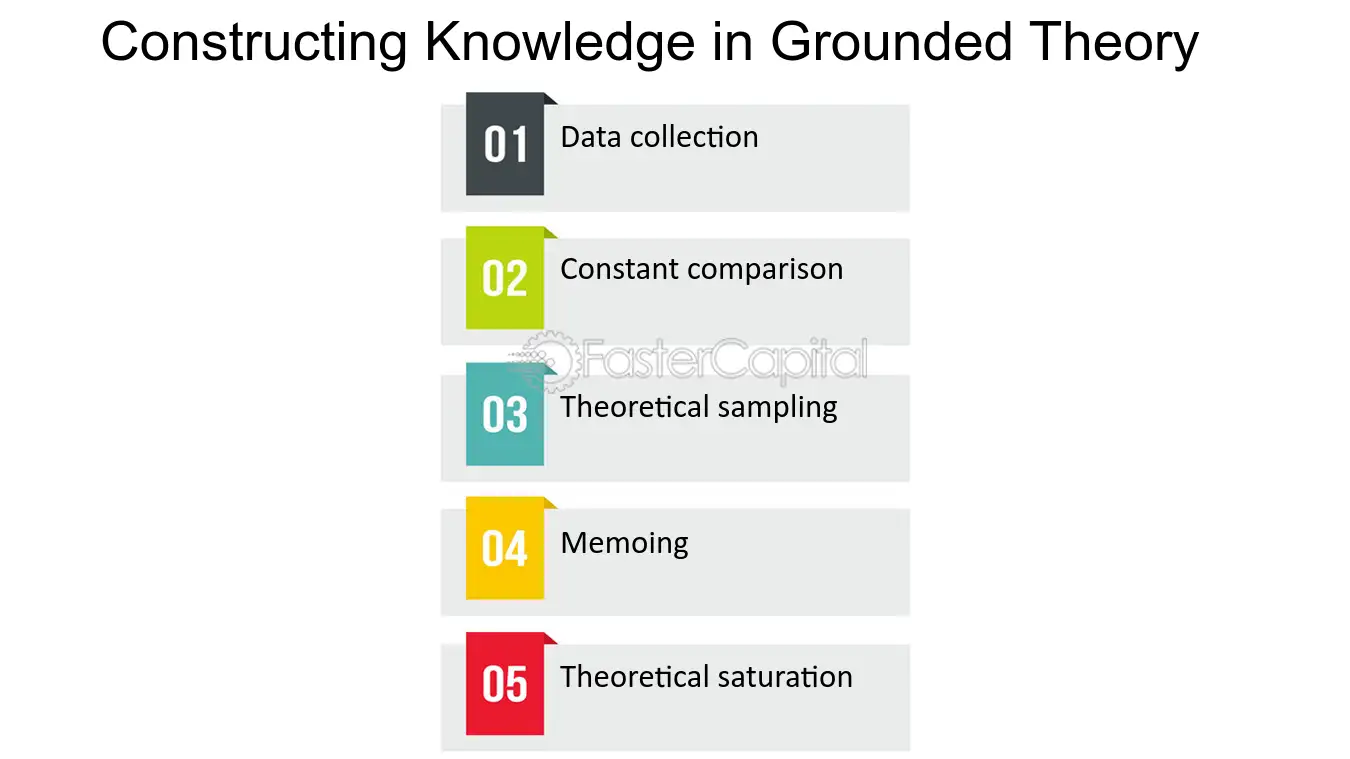 Constructing Knowledge in Grounded Theory

01 Data collection

02 Constant comparison

FasterCapital

03 Theoretical sampling

04 Memoing

05 Theoretical saturation